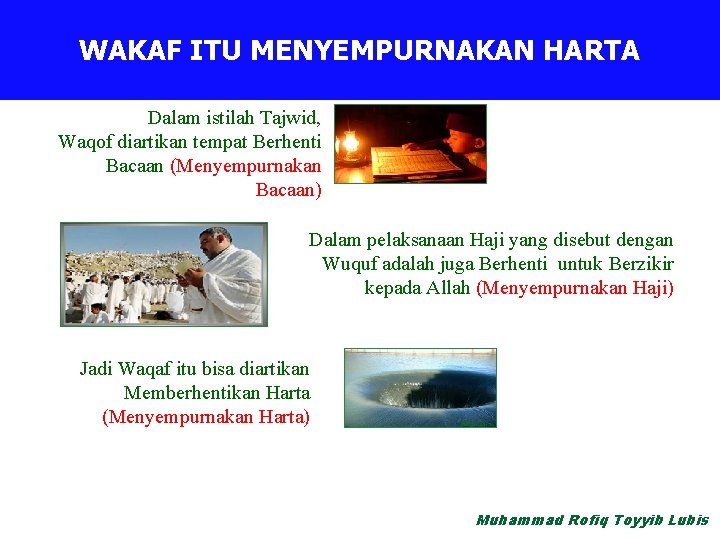 WAKAF ITU MENYEMPURNAKAN HARTA

Dalam istilah Tajwid, Waqof diartikan tempat Berhenti Bacaan (Menyempurnakan Bacaan)

Dalam pelaksanaan Haji yang disebut dengan Wuquf adalah juga Berhenti untuk Berzikir kepada Allah (Menyempurnakan Haji)

Jadi Waqaf itu bisa diartikan Memberhentikan Harta (Menyempurnakan Harta)

Muhammad Rofiq Toyyib Lubis